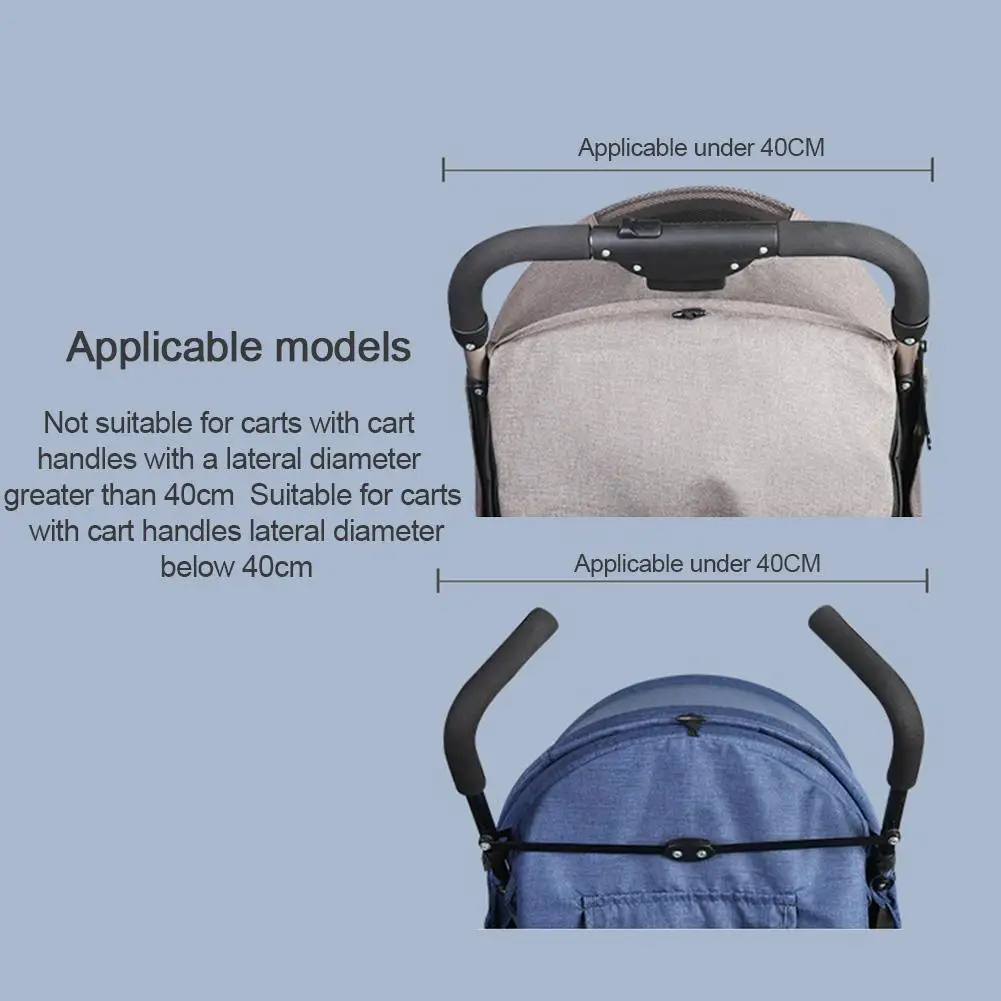 Applicable under 40CM

Applicable models

Not suitable for carts with cart handles with a lateral diameter greater than 40cm  Suitable for carts with cart handles lateral diameter below 40cm

Applicable under 40CM